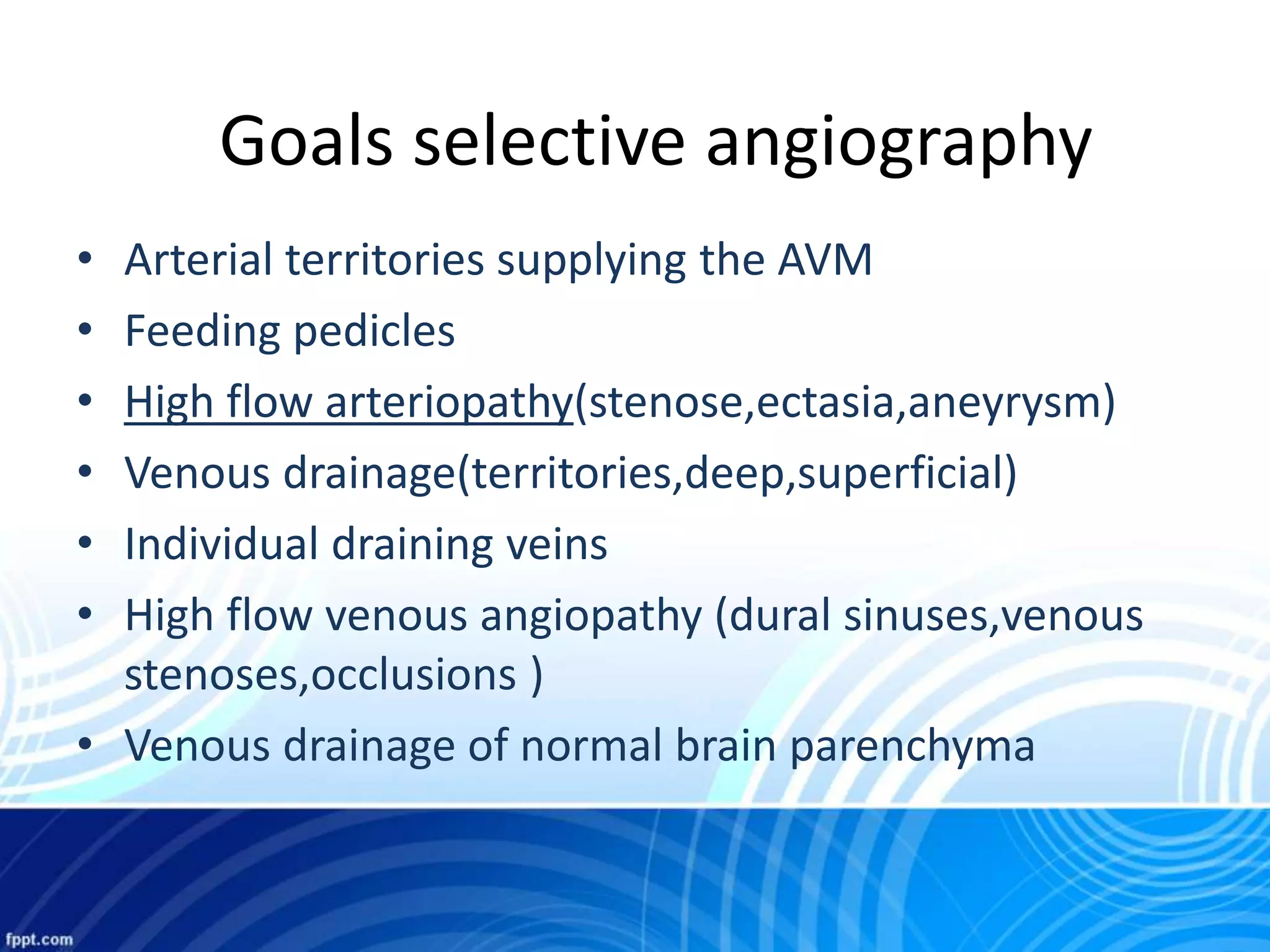 Goals selective angiography

• Arterial territories supplying the AVM
• Feeding pedicles
• High flow arteriopathy(stenose,ectasia,aneyrysm)
• Venous drainage(territories,deep,superficial)
• Individual draining veins
• High flow venous angiopathy (dural sinuses,venous stenoses,occlusions )
• Venous drainage of normal brain parenchyma

fppt.com